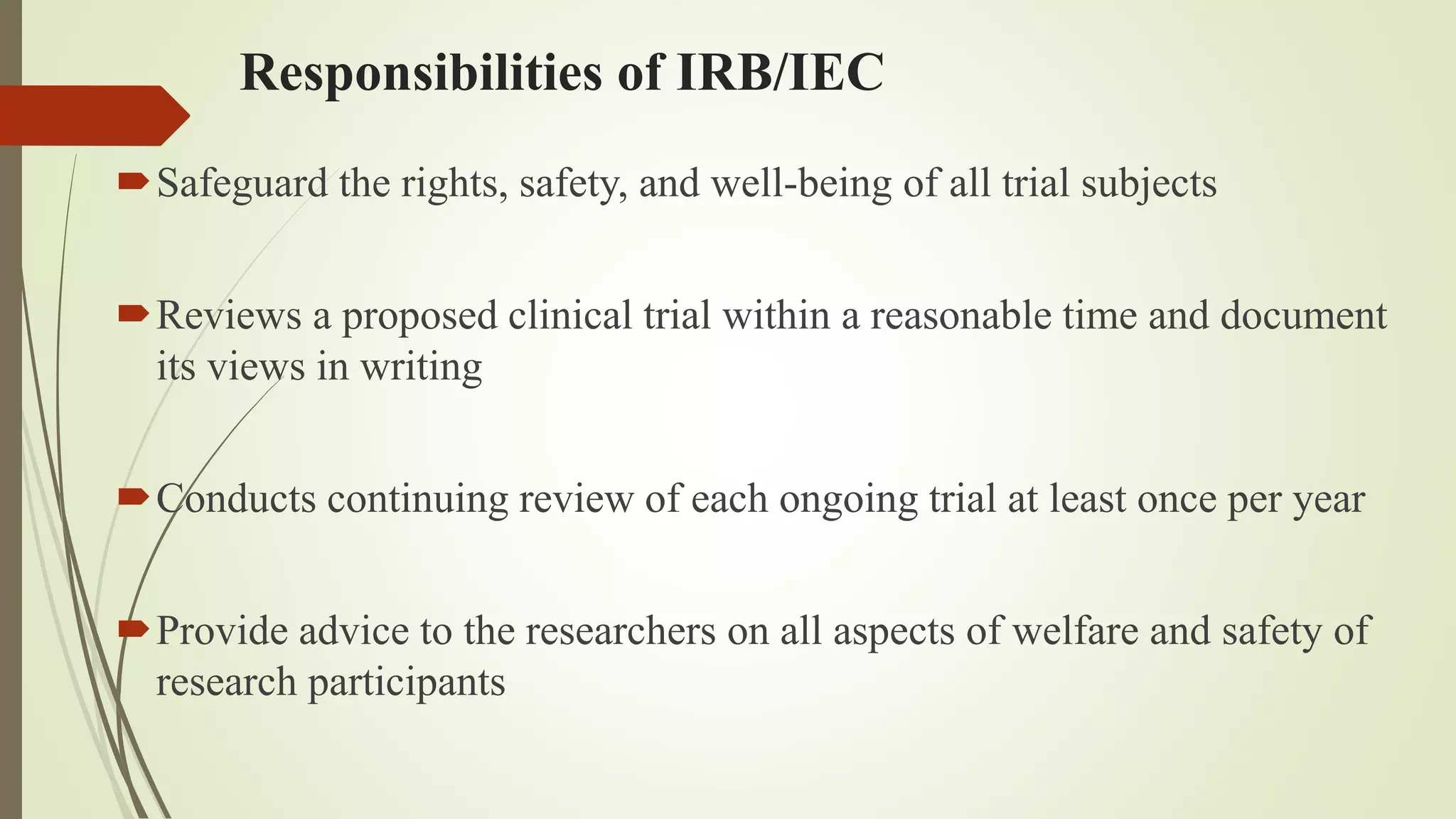 Responsibilities of IRB/IEC

Safeguard the rights, safety, and well-being of all trial subjects

Reviews a proposed clinical trial within a reasonable time and document its views in writing

Conducts continuing review of each ongoing trial at least once per year

Provide advice to the researchers on all aspects of welfare and safety of research participants